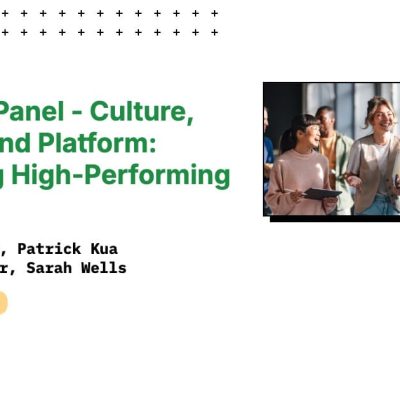 Panel - Culture,
nd Platform:
g High-Performing

, Patrick Kua
r, Sarah Wells